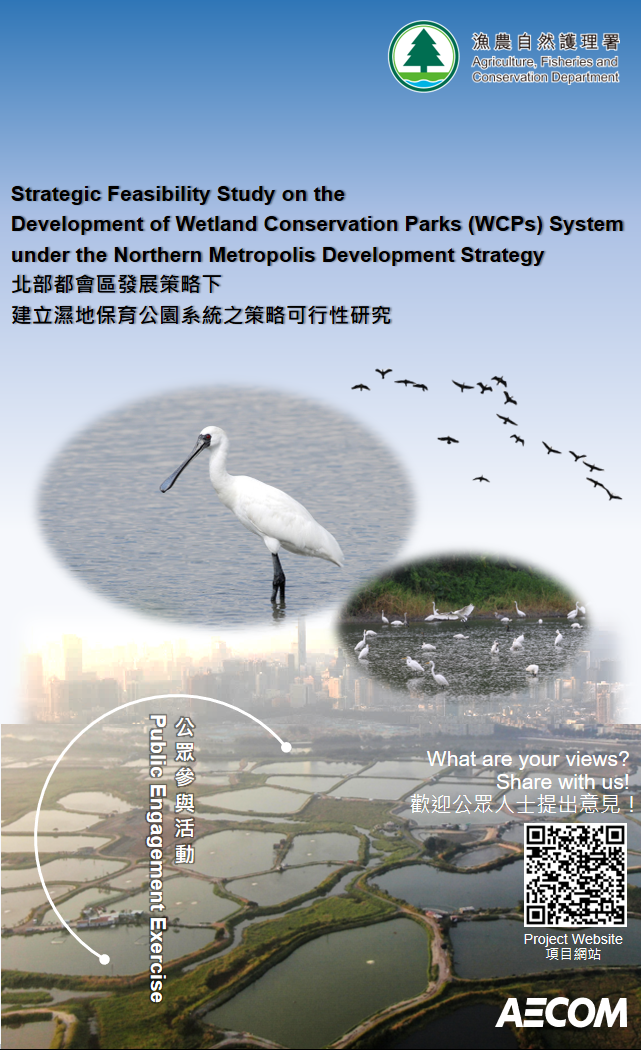 漁農自然護理署
Agriculture, Fisheries and Conservation Department

Strategic Feasibility Study on the Development of Wetland Conservation Parks (WCPs) System under the Northern Metropolis Development Strategy
北部都會區發展策略下
建立濕地保育公園系統之策略可行性研究

公眾參與活動
Public Engagement Exercise

What are your views?
Share with us!
歡迎公眾人士提出意見！

Project Website
項目網站

AECOM